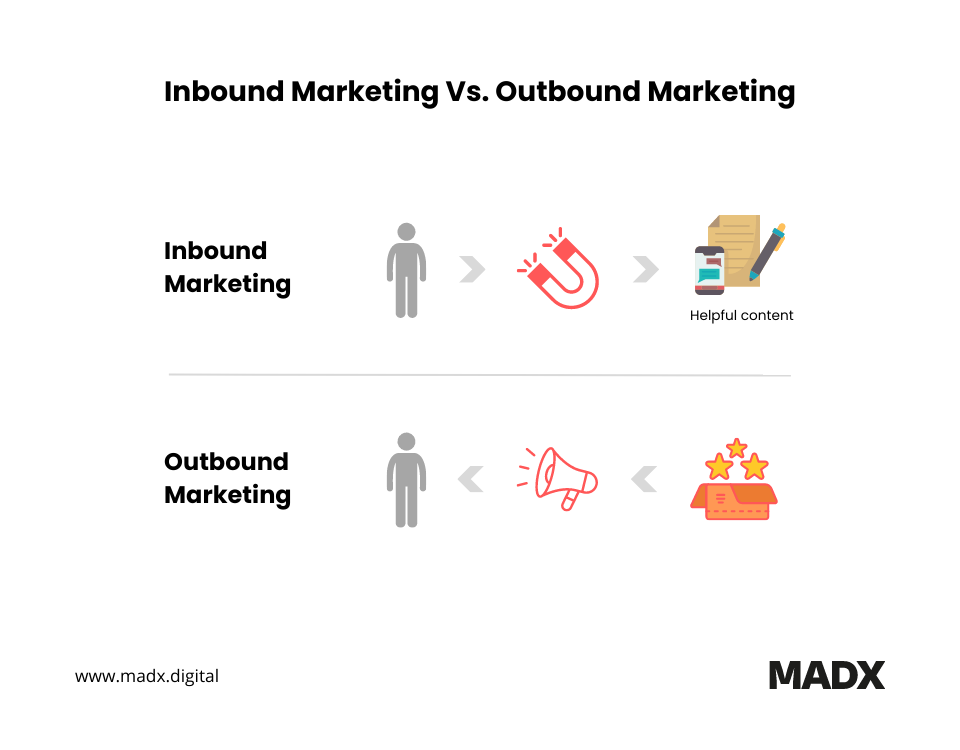 Inbound Marketing Vs. Outbound Marketing

Inbound Marketing

Helpful content

Outbound Marketing

www.madx.digital

MADX